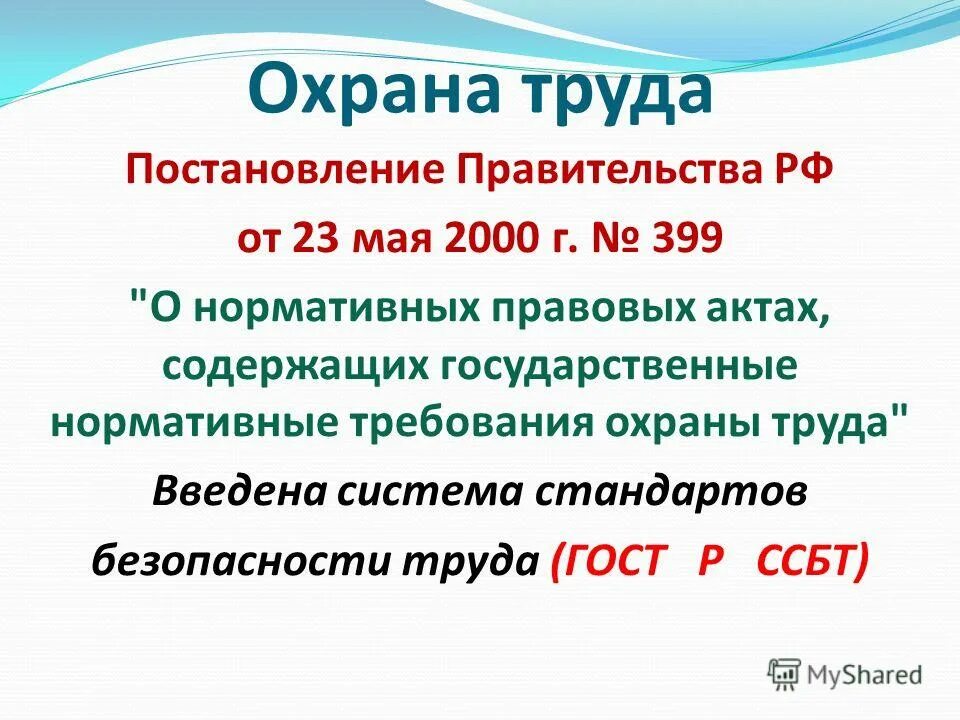 Охрана труда

Постановление Правительства РФ

от 23 мая 2000 г. № 399

"О нормативных правовых актах, содержащих государственные нормативные требования охраны труда"

Введена система стандартов

безопасности труда (ГОСТ Р ССБТ)

MyShared